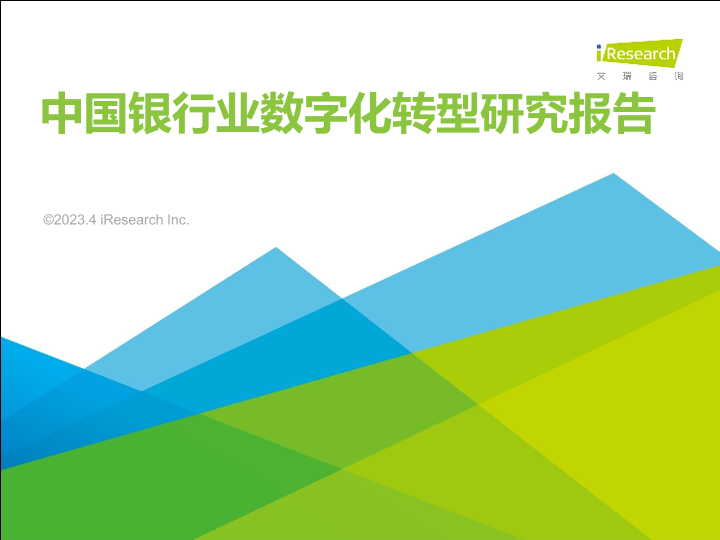 iResearch
艾瑞咨询

中国银行业数字化转型研究报告

©2023.4 iResearch Inc.